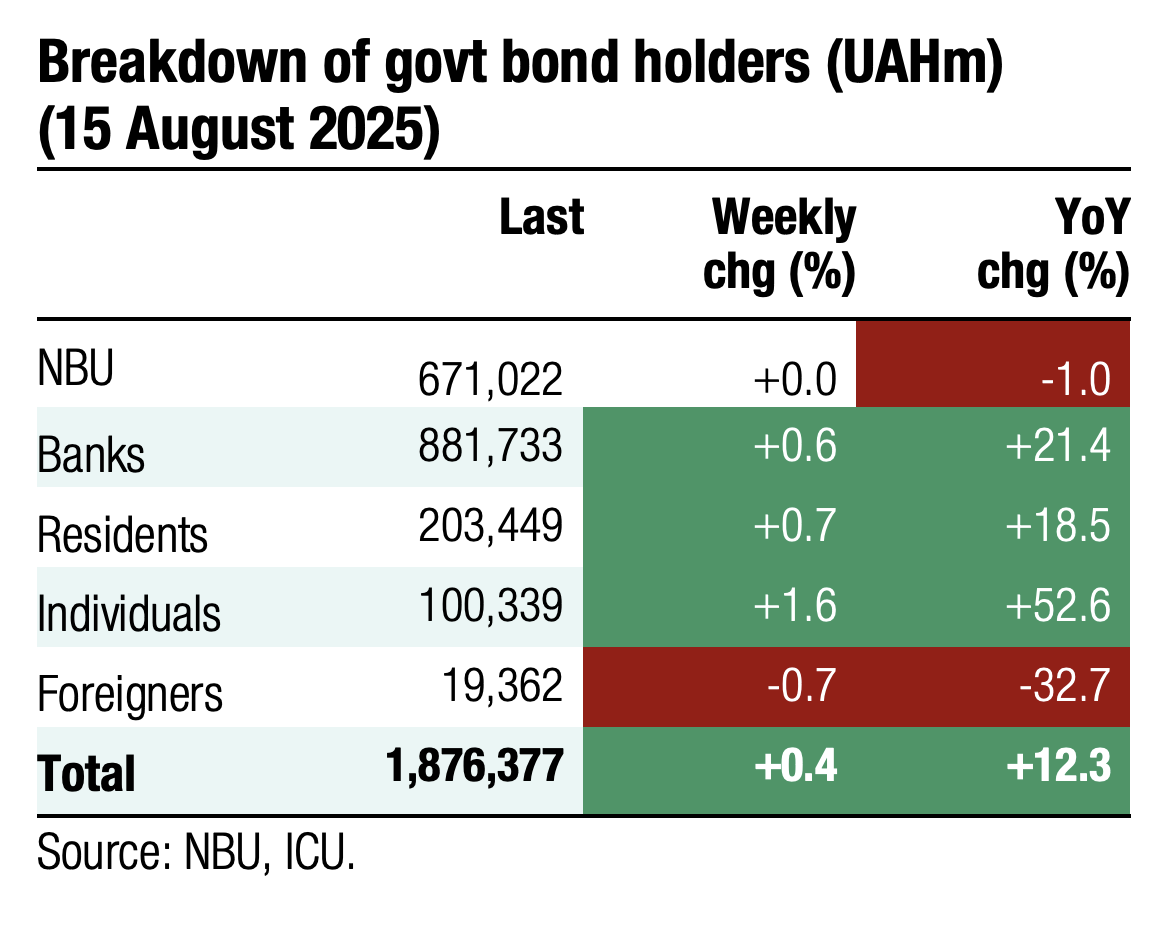 Breakdown of govt bond holders (UAHm) (15 August 2025)

| | Last | Weekly chg (%) | YoY chg (%) |
|---|---|---|---|
| NBU | 671,022 | +0.0 | -1.0 |
| Banks | 881,733 | +0.6 | +21.4 |
| Residents | 203,449 | +0.7 | +18.5 |
| Individuals | 100,339 | +1.6 | +52.6 |
| Foreigners | 19,362 | -0.7 | -32.7 |
| **Total** | **1,876,377** | **+0.4** | **+12.3** |

Source: NBU, ICU.